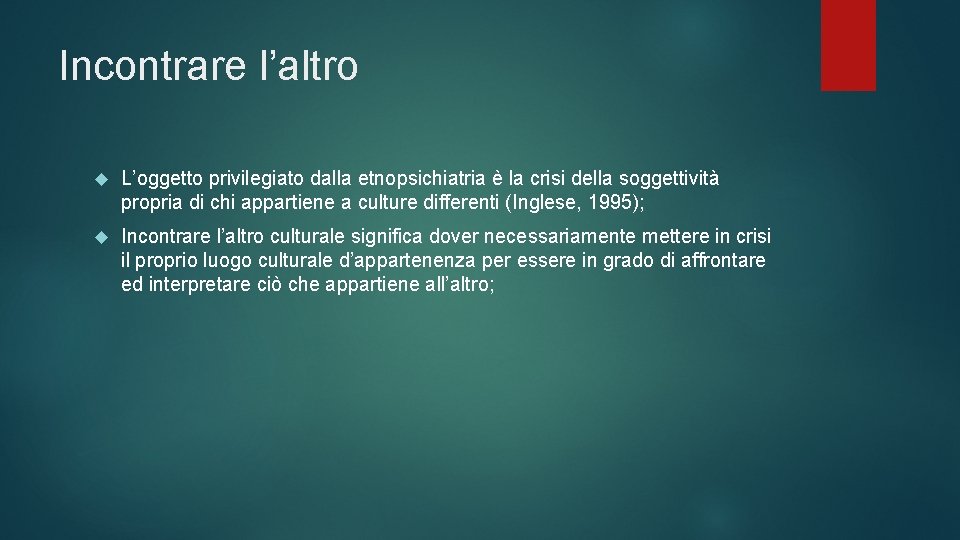 Incontrare l’altro

L’oggetto privilegiato dalla etnopsichiatria è la crisi della soggettività propria di chi appartiene a culture differenti (Inglese, 1995);

Incontrare l’altro culturale significa dover necessariamente mettere in crisi il proprio luogo culturale d’appartenenza per essere in grado di affrontare ed interpretare ciò che appartiene all’altro;